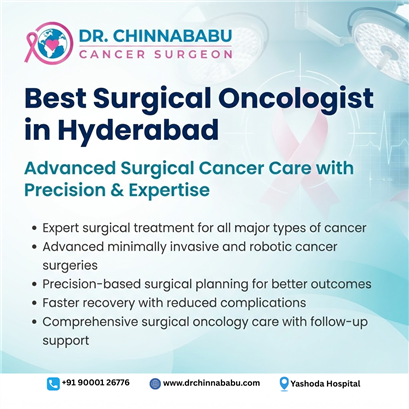 DR. CHINNABABU
CANCER SURGEON

Best Surgical Oncologist in Hyderabad

Advanced Surgical Cancer Care with Precision & Expertise

• Expert surgical treatment for all major types of cancer
• Advanced minimally invasive and robotic cancer surgeries
• Precision-based surgical planning for better outcomes
• Faster recovery with reduced complications
• Comprehensive surgical oncology care with follow-up support

+91 90001 26776 www.drchinnababu.com Yashoda Hospital